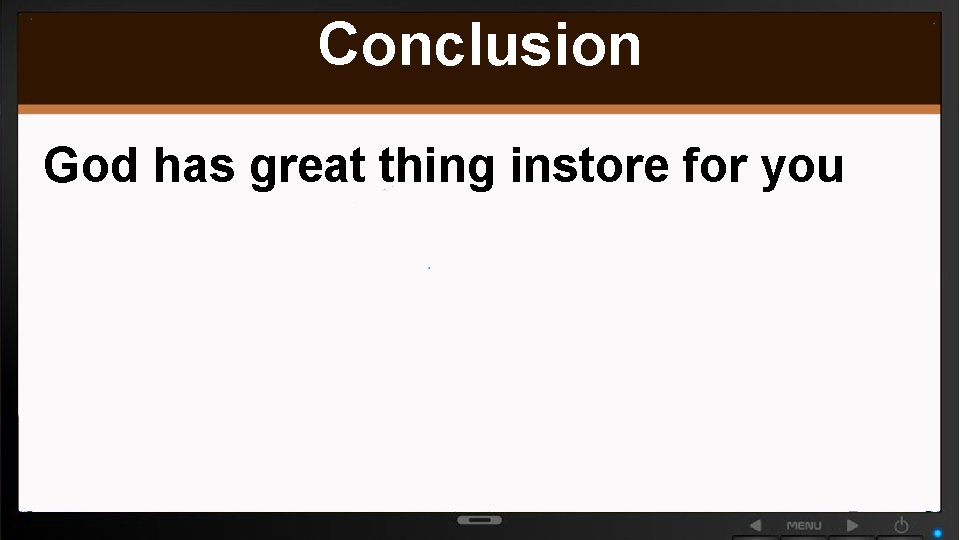 Conclusion

God has great thing instore for you

MENU